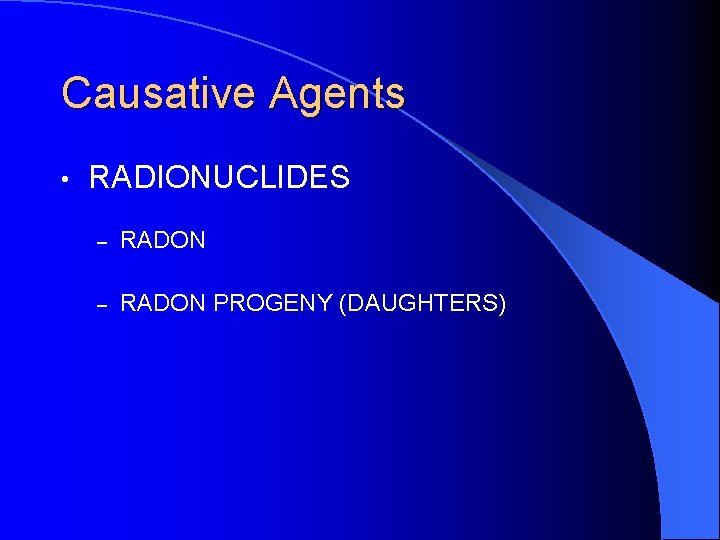 Causative Agents

• RADIONUCLIDES

– RADON

– RADON PROGENY (DAUGHTERS)